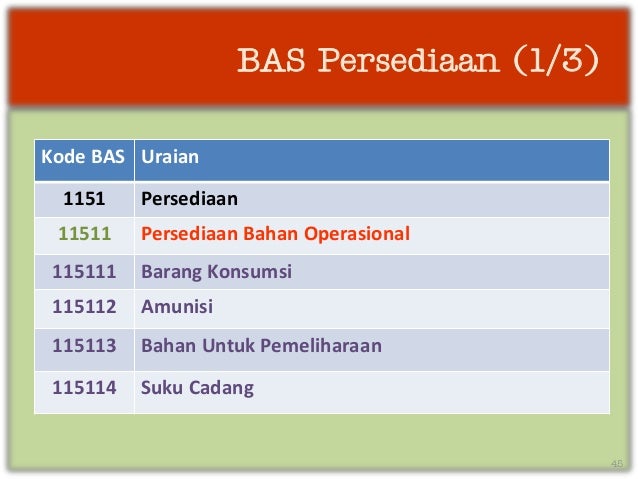 BAS Persediaan (1/3)

| Kode BAS | Uraian |
|---|---|
| 1151 | Persediaan |
| 11511 | Persediaan Bahan Operasional |
| 115111 | Barang Konsumsi |
| 115112 | Amunisi |
| 115113 | Bahan Untuk Pemeliharaan |
| 115114 | Suku Cadang |

46